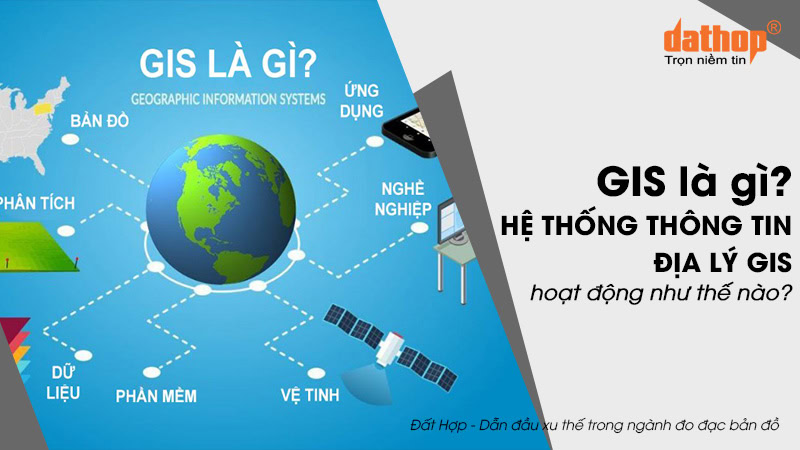 GIS LÀ GÌ?
GEOGRAPHIC INFORMATION SYSTEMS

BẢN ĐỒ

ỨNG DỤNG

PHÂN TÍCH

NGHỀ NGHIỆP

DỮ LIỆU

PHẦN MỀM

VỆ TINH

dathop®
Trọn niềm tin

GIS là gì?
HỆ THỐNG THÔNG TIN ĐỊA LÝ GIS
hoạt động như thế nào?

Đất Hợp - Dẫn đầu xu thế trong ngành đo đạc bản đồ